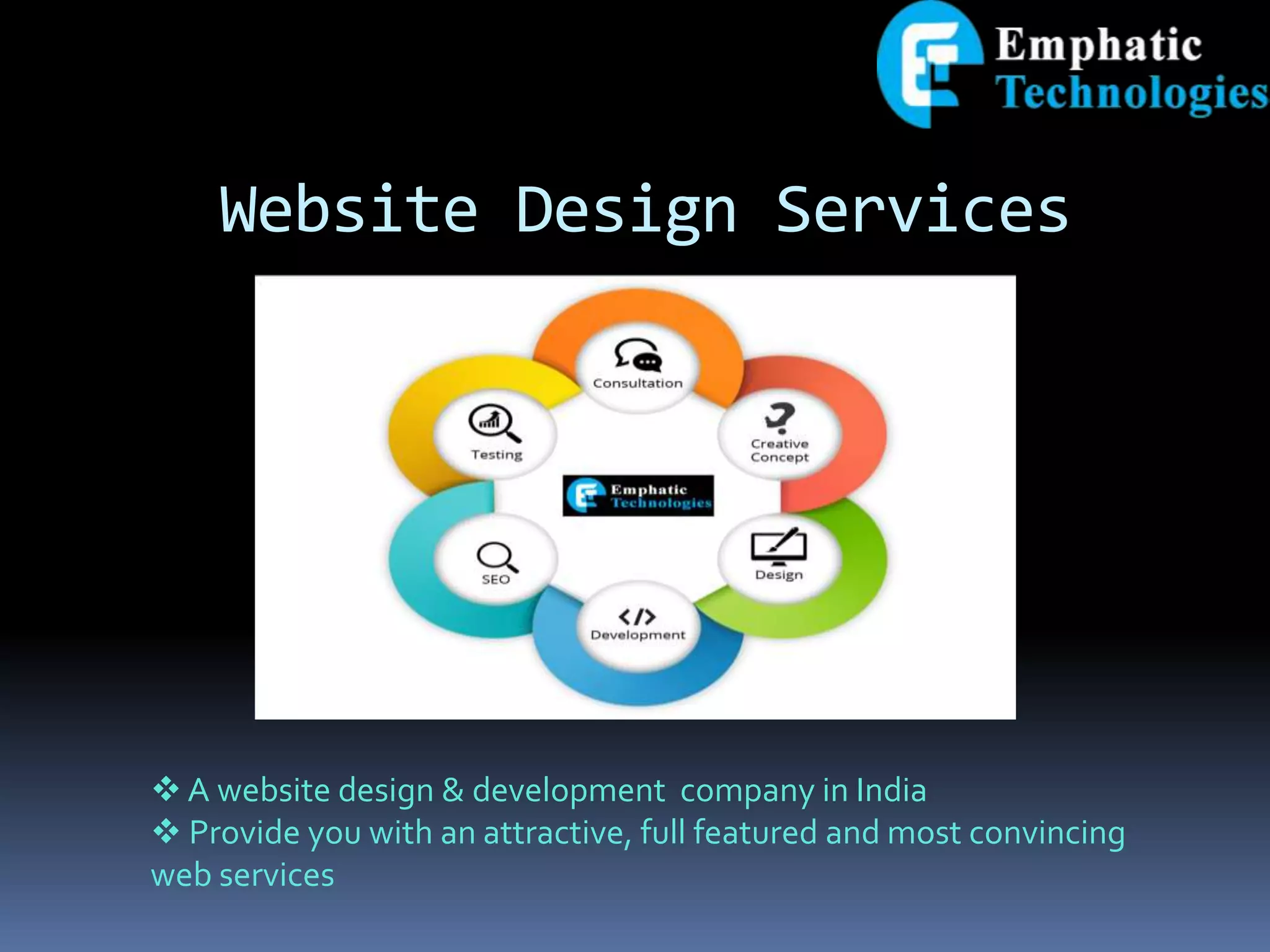 Emphatic Technologies

Website Design Services

Consultation
Creative Concept
Design
Development
SEO
Testing
Emphatic Technologies

❖ A website design & development company in India
❖ Provide you with an attractive, full featured and most convincing web services